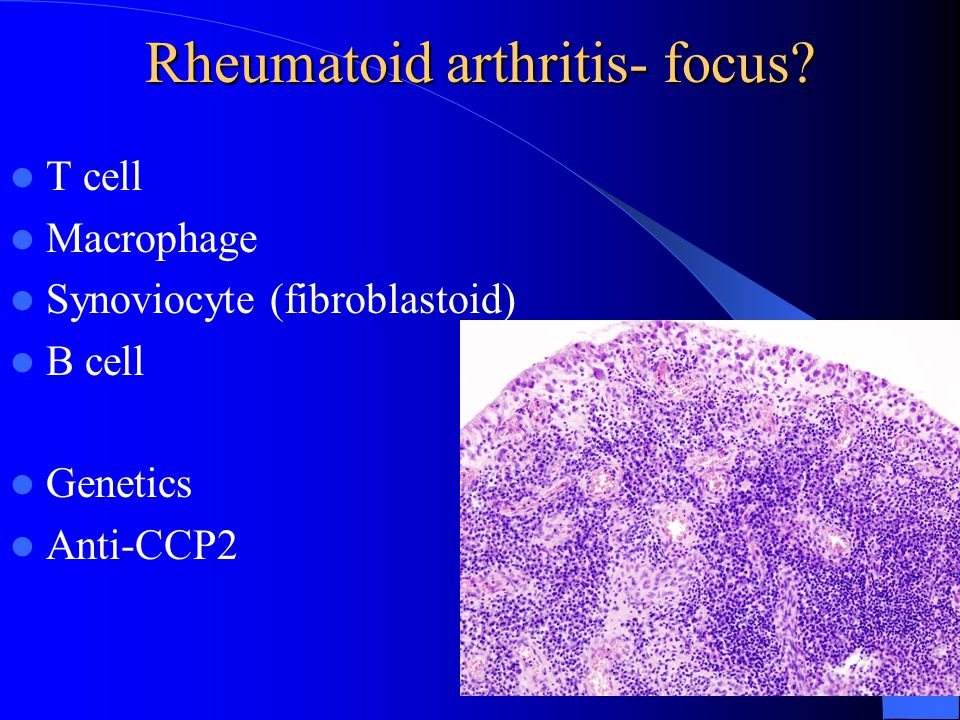 Rheumatoid arthritis- focus?

- T cell
- Macrophage
- Synoviocyte (fibroblastoid)
- B cell

- Genetics
- Anti-CCP2